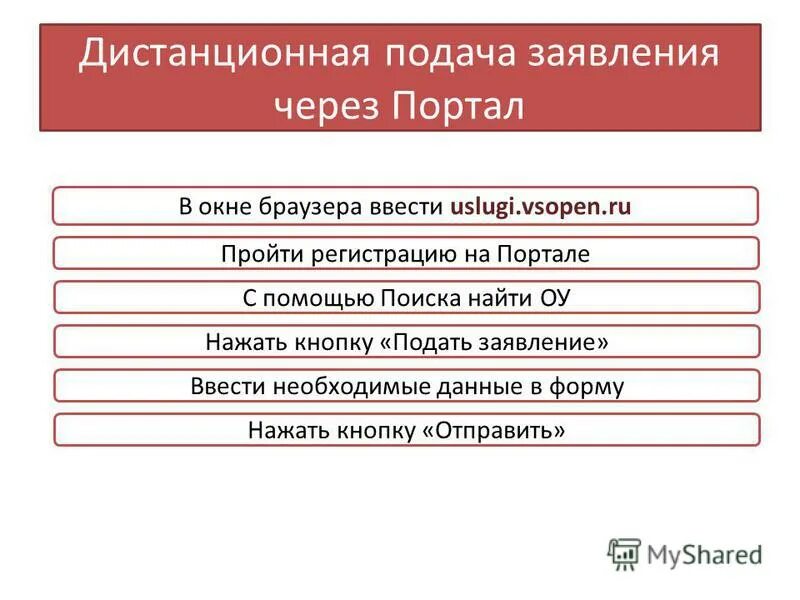 Дистанционная подача заявления через Портал

В окне браузера ввести uslugi.vsopen.ru

Пройти регистрацию на Портале

С помощью Поиска найти ОУ

Нажать кнопку «Подать заявление»

Ввести необходимые данные в форму

Нажать кнопку «Отправить»

MyShared